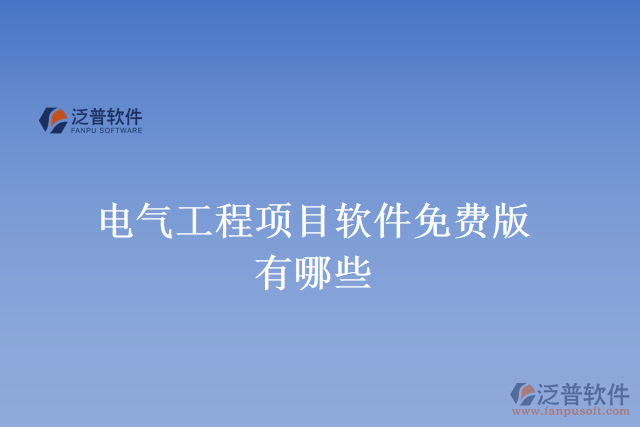 泛普软件
FANPU SOFTWARE

电气工程项目软件免费版有哪些

泛普软件
www.fanpusoft.com